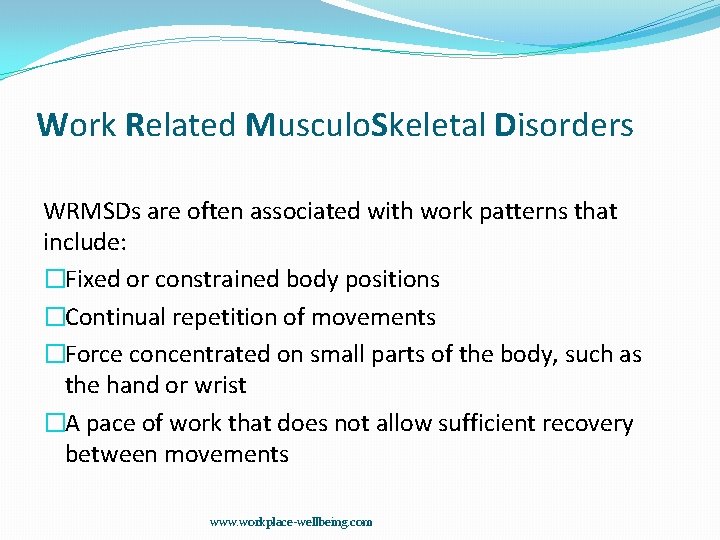 Work Related MusculoSkeletal Disorders

WRMSDs are often associated with work patterns that include:

☐Fixed or constrained body positions

☐Continual repetition of movements

☐Force concentrated on small parts of the body, such as the hand or wrist

☐A pace of work that does not allow sufficient recovery between movements

www.workplace-wellbeing.com